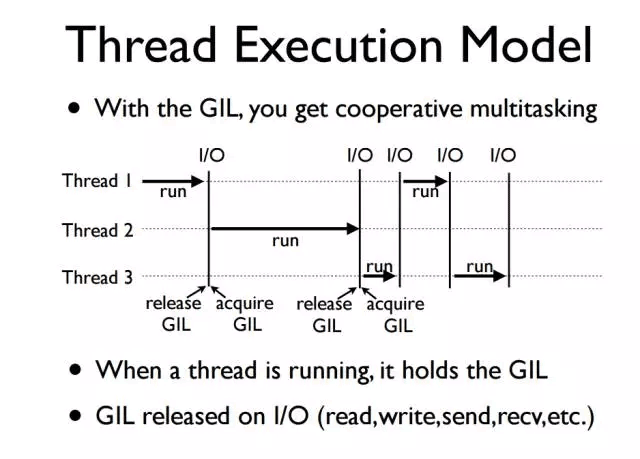 Thread Execution Model

• With the GIL, you get cooperative multitasking

I/O I/O I/O I/O I/O

Thread 1 run run

Thread 2 run

Thread 3 run run

release GIL acquire GIL release GIL acquire GIL

• When a thread is running, it holds the GIL

• GIL released on I/O (read,write,send,recv,etc.)